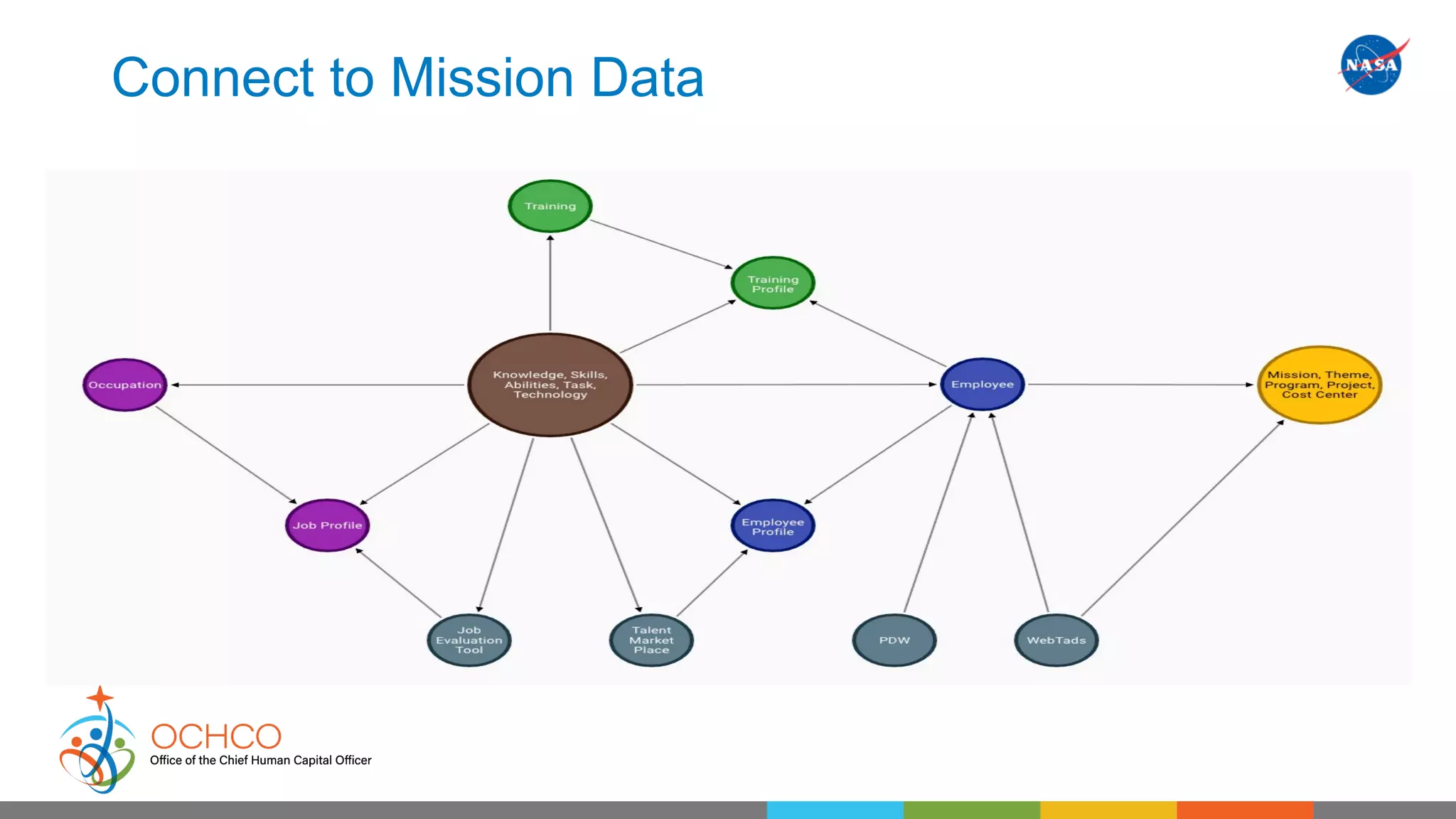 Connect to Mission Data

NASA

Training

Training Profile

Occupation

Knowledge, Skills, Abilities, Task, Technology

Employee

Mission, Theme, Program, Project, Cost Center

Job Profile

Employee Profile

Job Evaluation Tool

Talent Market Place

PDW

WebTads

OCHCO
Office of the Chief Human Capital Officer